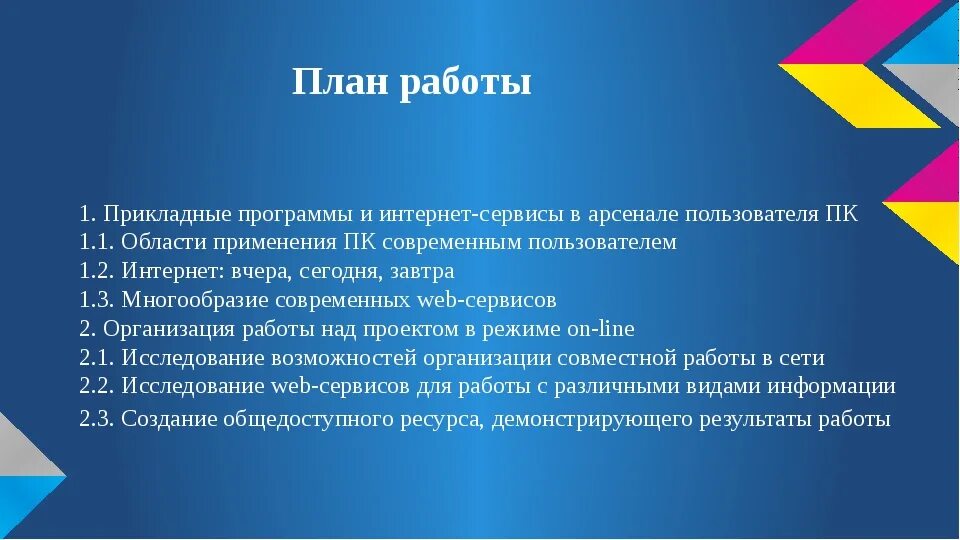 План работы

1. Прикладные программы и интернет-сервисы в арсенале пользователя ПК
1.1. Области применения ПК современным пользователем
1.2. Интернет: вчера, сегодня, завтра
1.3. Многообразие современных web-сервисов
2. Организация работы над проектом в режиме on-line
2.1. Исследование возможностей организации совместной работы в сети
2.2. Исследование web-сервисов для работы с различными видами информации
2.3. Создание общедоступного ресурса, демонстрирующего результаты работы